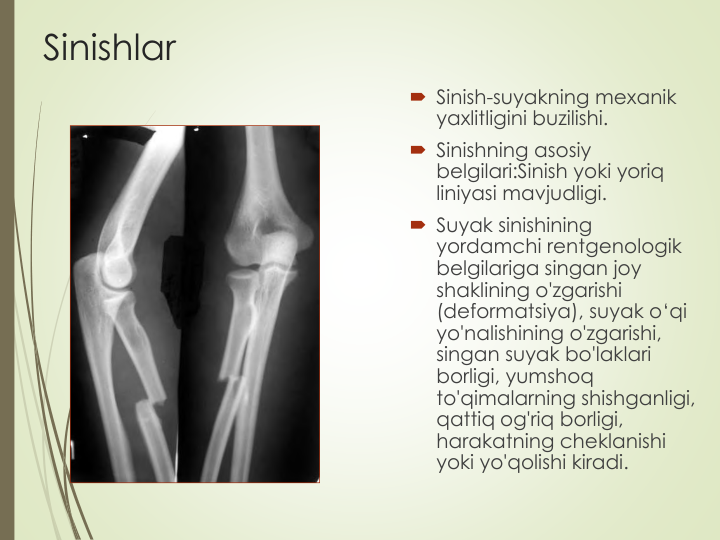 Sinishlar

Sinish-suyakning mexanik yaxlitligini buzilishi.

Sinishning asosiy belgilari:Sinish yoki yoriq liniyasi mavjudligi.

Suyak sinishining yordamchi rentgenologik belgilariga singan joy shaklining o'zgarishi (deformatsiya), suyak o‘qi yo'nalishining o'zgarishi, singan suyak bo'laklari borligi, yumshoq to'qimalarning shishganligi, qattiq og'riq borligi, harakatning cheklanishi yoki yo'qolishi kiradi.